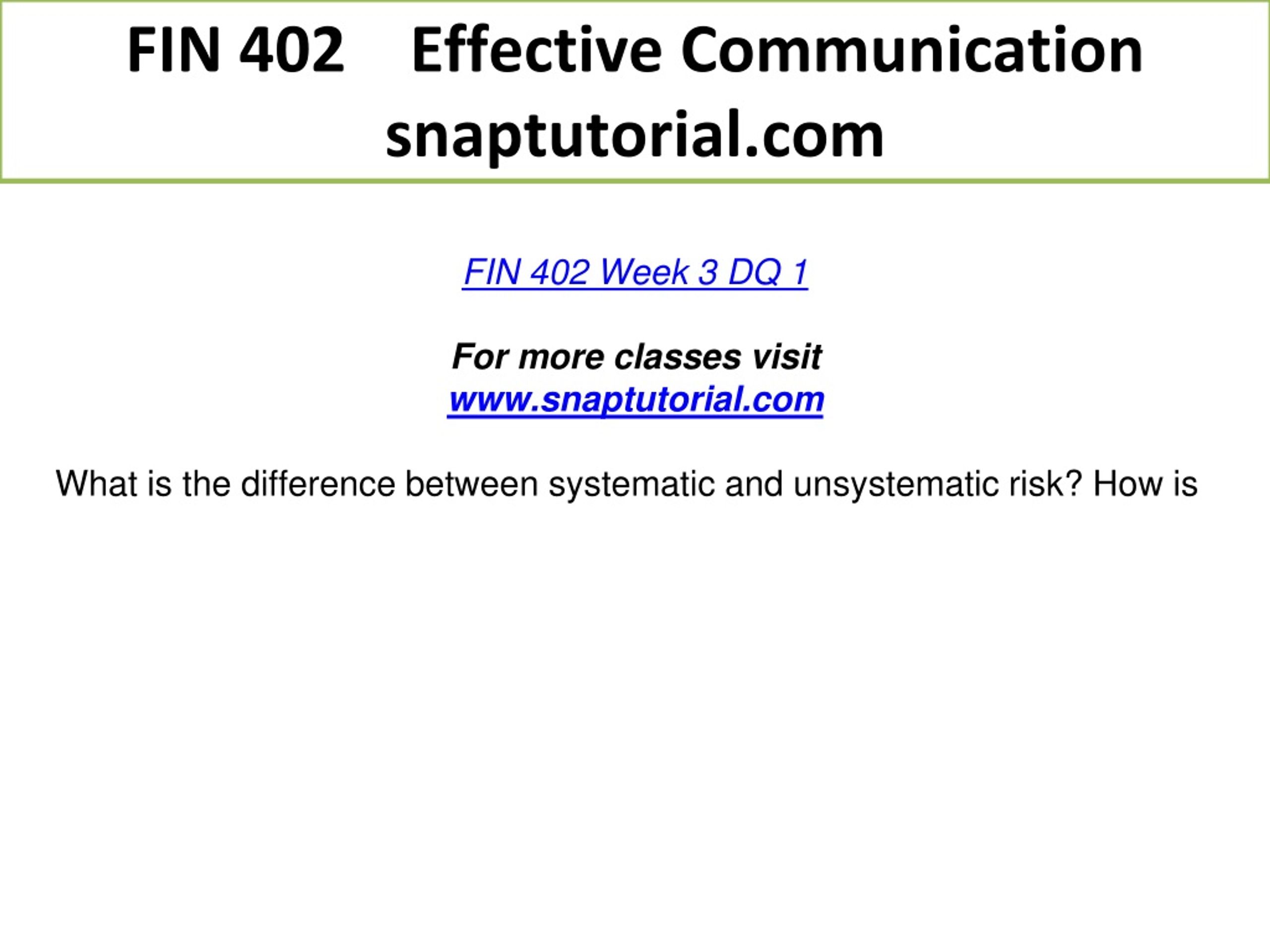 FIN 402 Effective Communication snaptutorial.com

FIN 402 Week 3 DQ 1

For more classes visit
www.snaptutorial.com

What is the difference between systematic and unsystematic risk? How is